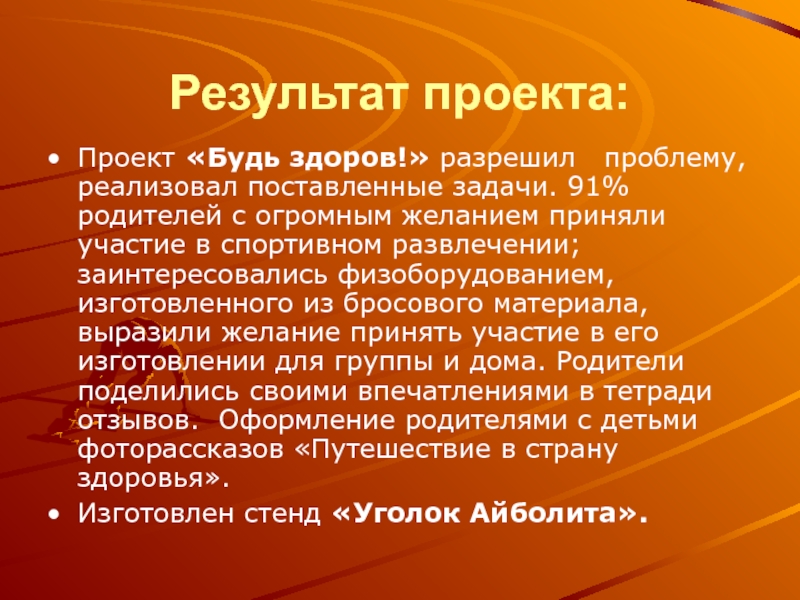 Результат проекта:

• Проект «Будь здоров!» разрешил проблему, реализовал поставленные задачи. 91% родителей с огромным желанием приняли участие в спортивном развлечении; заинтересовались физоборудованием, изготовленного из бросового материала, выразили желание принять участие в его изготовлении для группы и дома. Родители поделились своими впечатлениями в тетради отзывов. Оформление родителями с детьми фоторассказов «Путешествие в страну здоровья».

• Изготовлен стенд «Уголок Айболита».